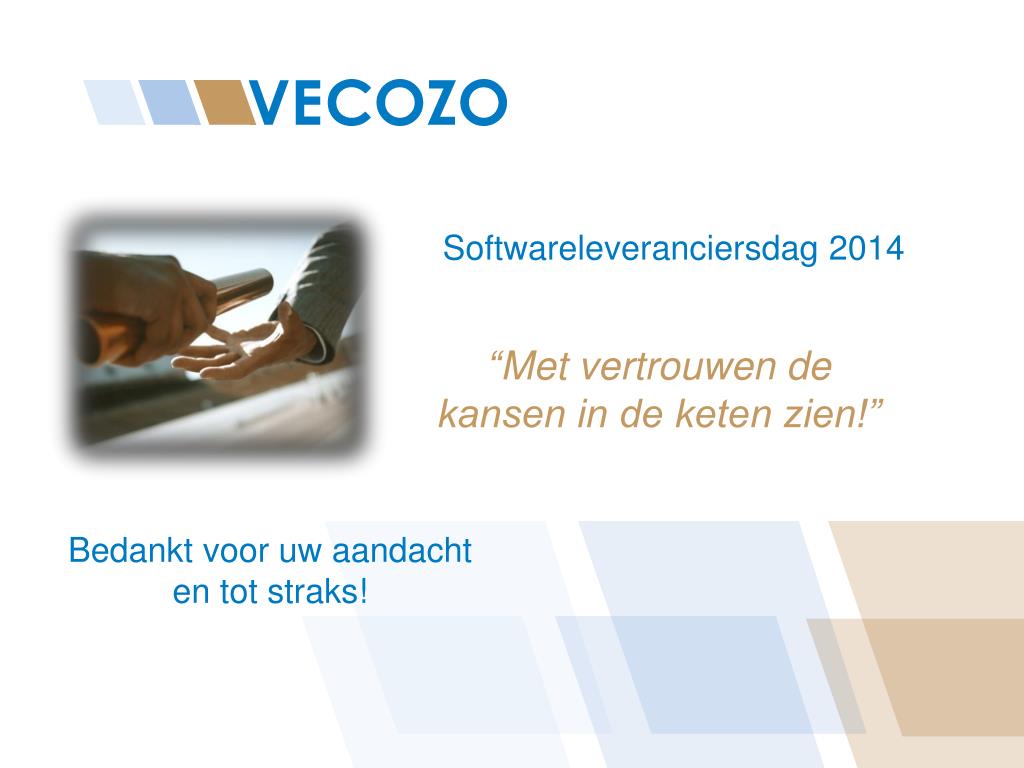 VECOZO

Softwareleveranciersdag 2014

“Met vertrouwen de kansen in de keten zien!”

Bedankt voor uw aandacht en tot straks!